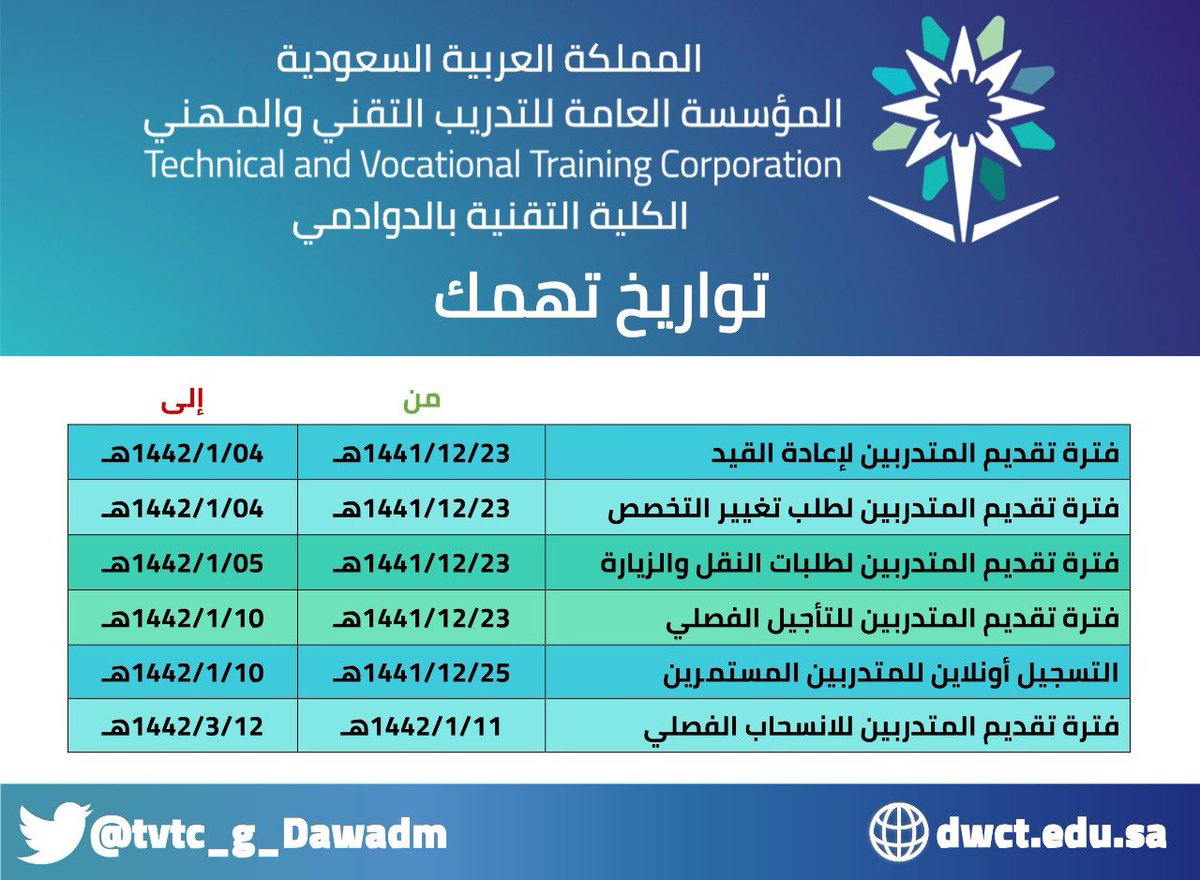 المملكة العربية السعودية
المؤسسة العامة للتدريب التقني والمهني
Technical and Vocational Training Corporation
الكلية التقنية بالدوادمي

تواريخ تهمك

| | من | إلى |
|---|---|---|
| فترة تقديم المتدربين لإعادة القيد | 1441/12/23هـ | 1442/1/04هـ |
| فترة تقديم المتدربين لطلب تغيير التخصص | 1441/12/23هـ | 1442/1/04هـ |
| فترة تقديم المتدربين لطلبات النقل والزيارة | 1441/12/23هـ | 1442/1/05هـ |
| فترة تقديم المتدربين للتأجيل الفصلي | 1441/12/23هـ | 1442/1/10هـ |
| التسجيل أونلاين للمتدربين المستمرين | 1441/12/25هـ | 1442/1/10هـ |
| فترة تقديم المتدربين للانسحاب الفصلي | 1442/1/11هـ | 1442/3/12هـ |

@tvtc_g_Dawadm
dwct.edu.sa